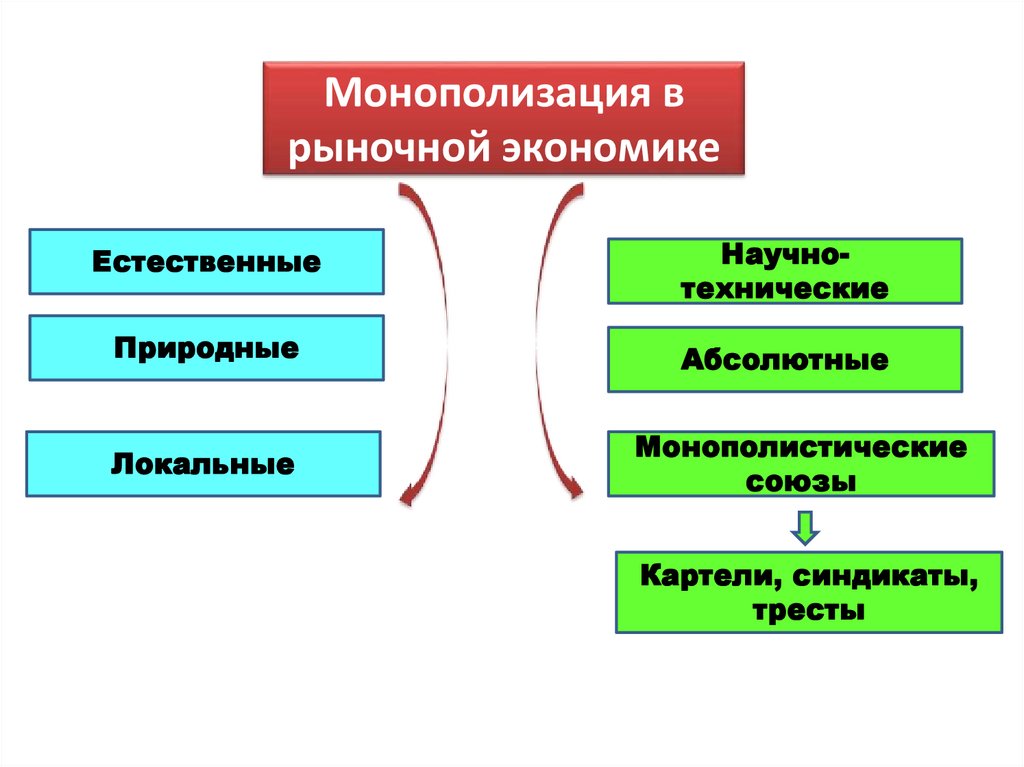 Монополизация в рыночной экономике

Естественные

Природные

Локальные

Научно-технические

Абсолютные

Монополистические союзы

Картели, синдикаты, тресты